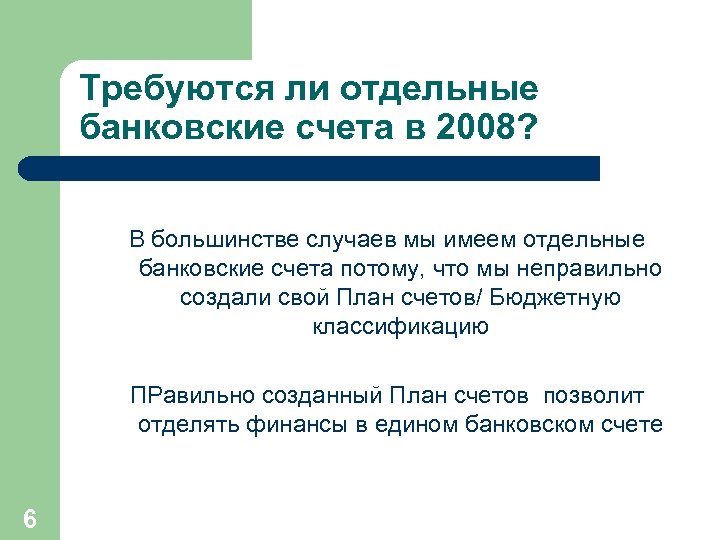 Требуются ли отдельные банковские счета в 2008?

В большинстве случаев мы имеем отдельные банковские счета потому, что мы неправильно создали свой План счетов/ Бюджетную классификацию

ПРавильно созданный План счетов  позволит отделять финансы в едином банковском счете

6